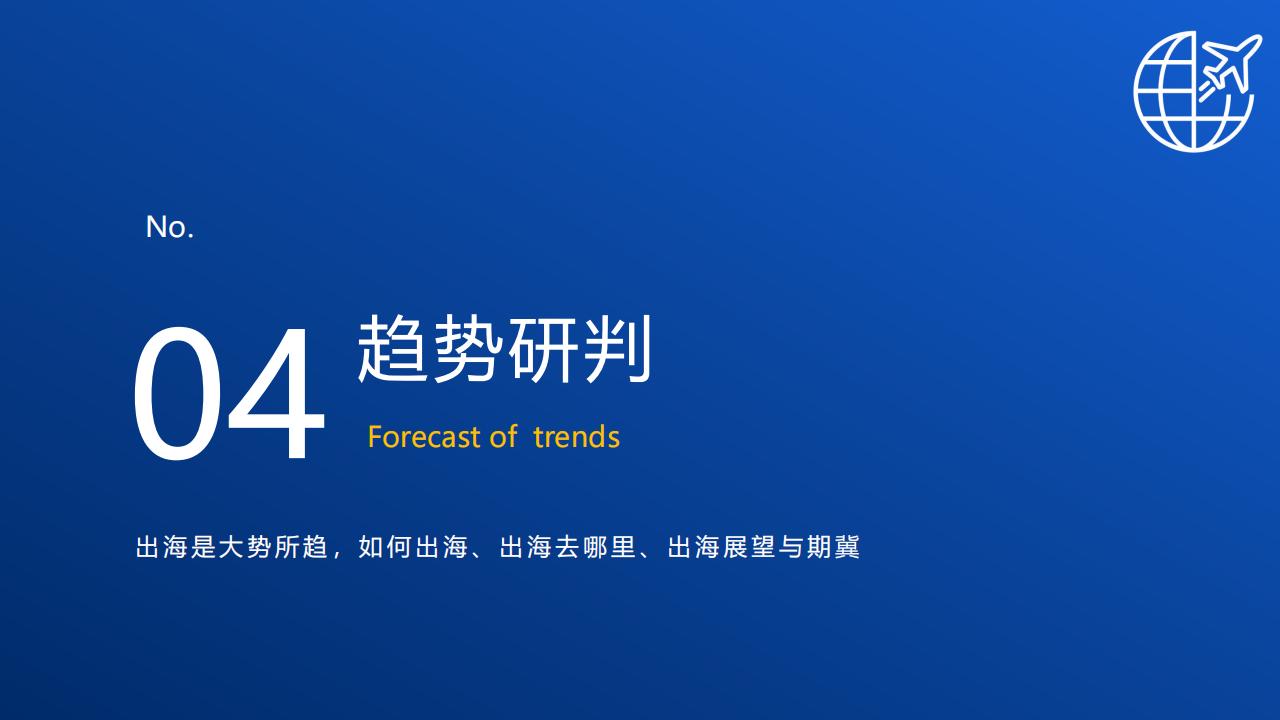 No.

04 趋势研判

Forecast of trends

出海是大势所趋，如何出海、出海去哪里、出海展望与期冀